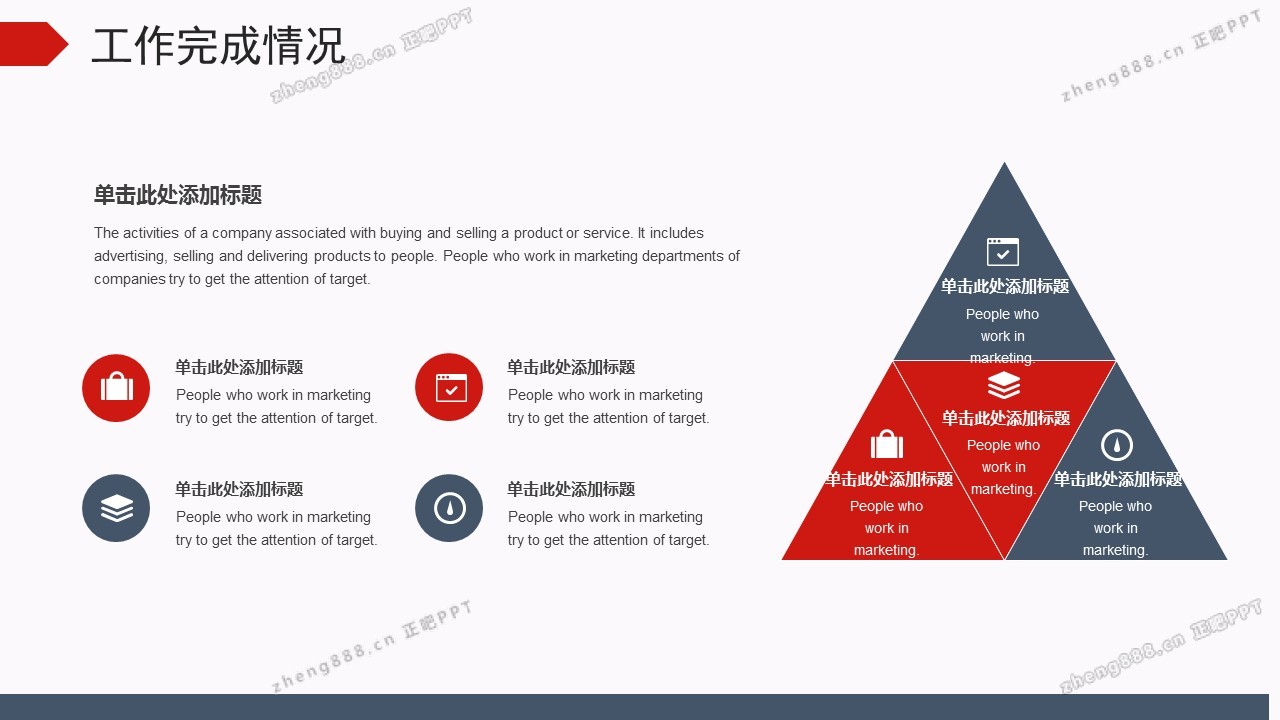 工作完成情况

zheng888.cn 正吧PPT

zheng888.cn 正吧PPT

单击此处添加标题

The activities of a company associated with buying and selling a product or service. It includes advertising, selling and delivering products to people. People who work in marketing departments of companies try to get the attention of target.

单击此处添加标题
People who work in marketing try to get the attention of target.

单击此处添加标题
People who work in marketing try to get the attention of target.

单击此处添加标题
People who work in marketing try to get the attention of target.

单击此处添加标题
People who work in marketing try to get the attention of target.

单击此处添加标题
People who work in marketing.

单击此处添加标题
People who work in marketing.

单击此处添加标题
People who work in marketing.

单击此处添加标题
People who work in marketing.

zheng888.cn 正吧PPT

zheng888.cn 正吧PPT